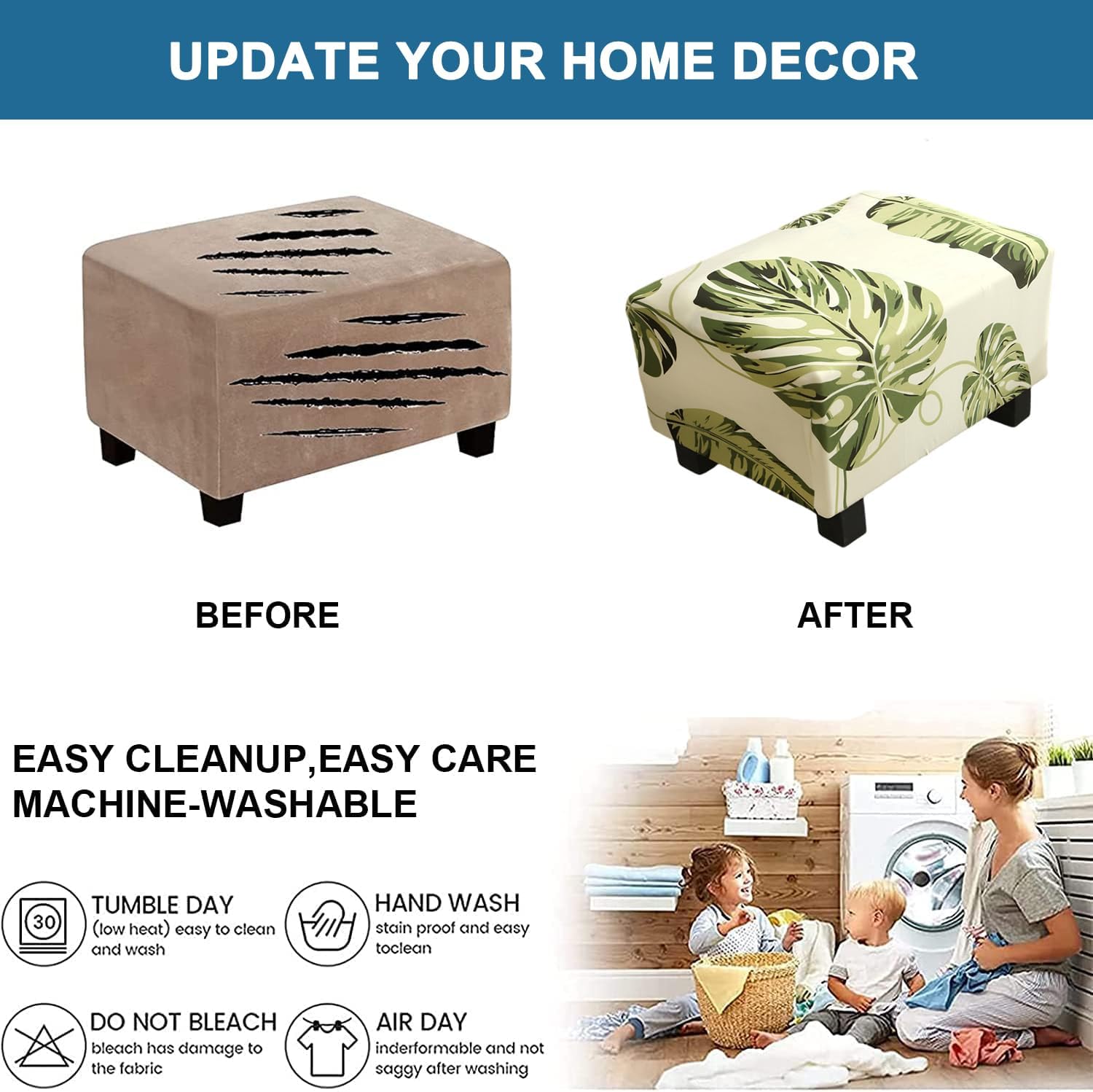 UPDATE YOUR HOME DECOR

BEFORE

AFTER

EASY CLEANUP,EASY CARE
MACHINE-WASHABLE

30

TUMBLE DAY
(low heat) easy to clean and wash

HAND WASH
stain proof and easy toclean

DO NOT BLEACH
bleach has damage to the fabric

AIR DAY
inderformable and not saggy after washing